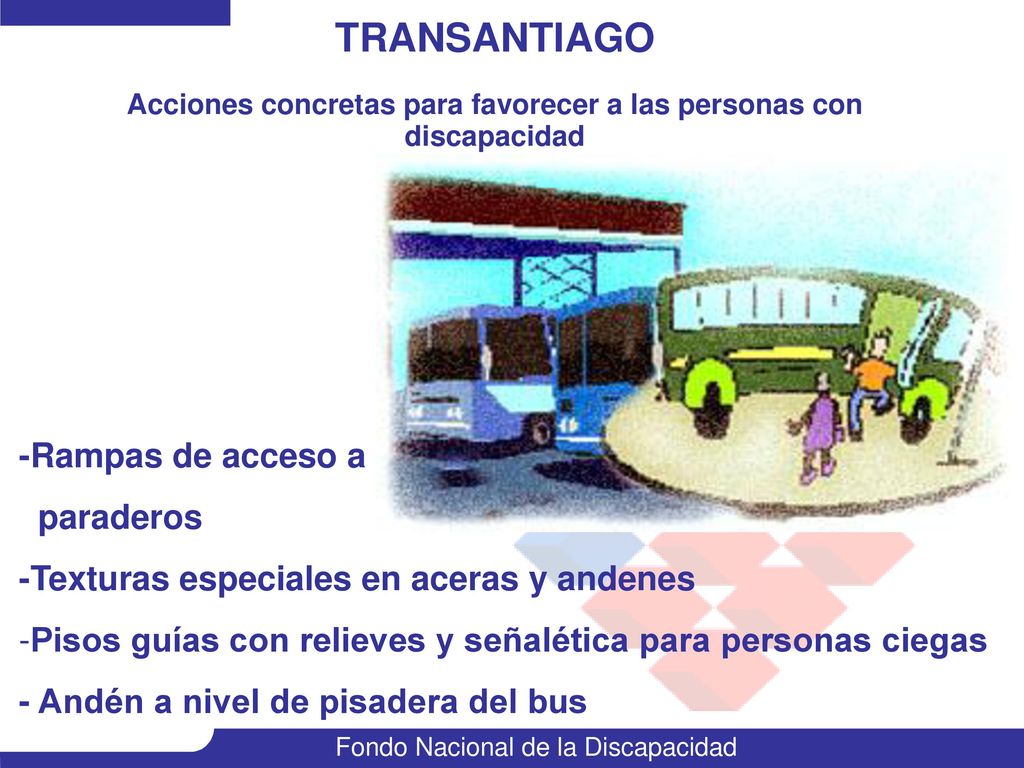 TRANSANTIAGO

Acciones concretas para favorecer a las personas con discapacidad

-Rampas de acceso a paraderos
-Texturas especiales en aceras y andenes
-Pisos guías con relieves y señalética para personas ciegas
- Andén a nivel de pisadera del bus

Fondo Nacional de la Discapacidad